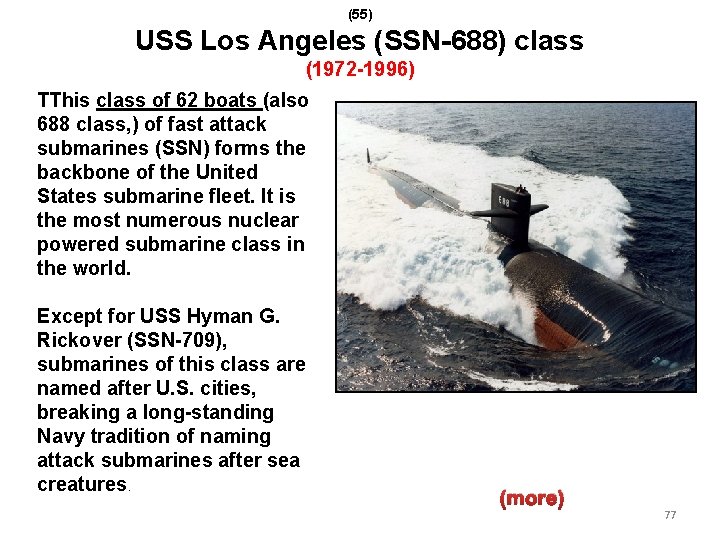 (55)

USS Los Angeles (SSN-688) class

(1972-1996)

TThis class of 62 boats (also 688 class,) of fast attack submarines (SSN) forms the backbone of the United States submarine fleet. It is the most numerous nuclear powered submarine class in the world.

Except for USS Hyman G. Rickover (SSN-709), submarines of this class are named after U.S. cities, breaking a long-standing Navy tradition of naming attack submarines after sea creatures.

688

(more)

77